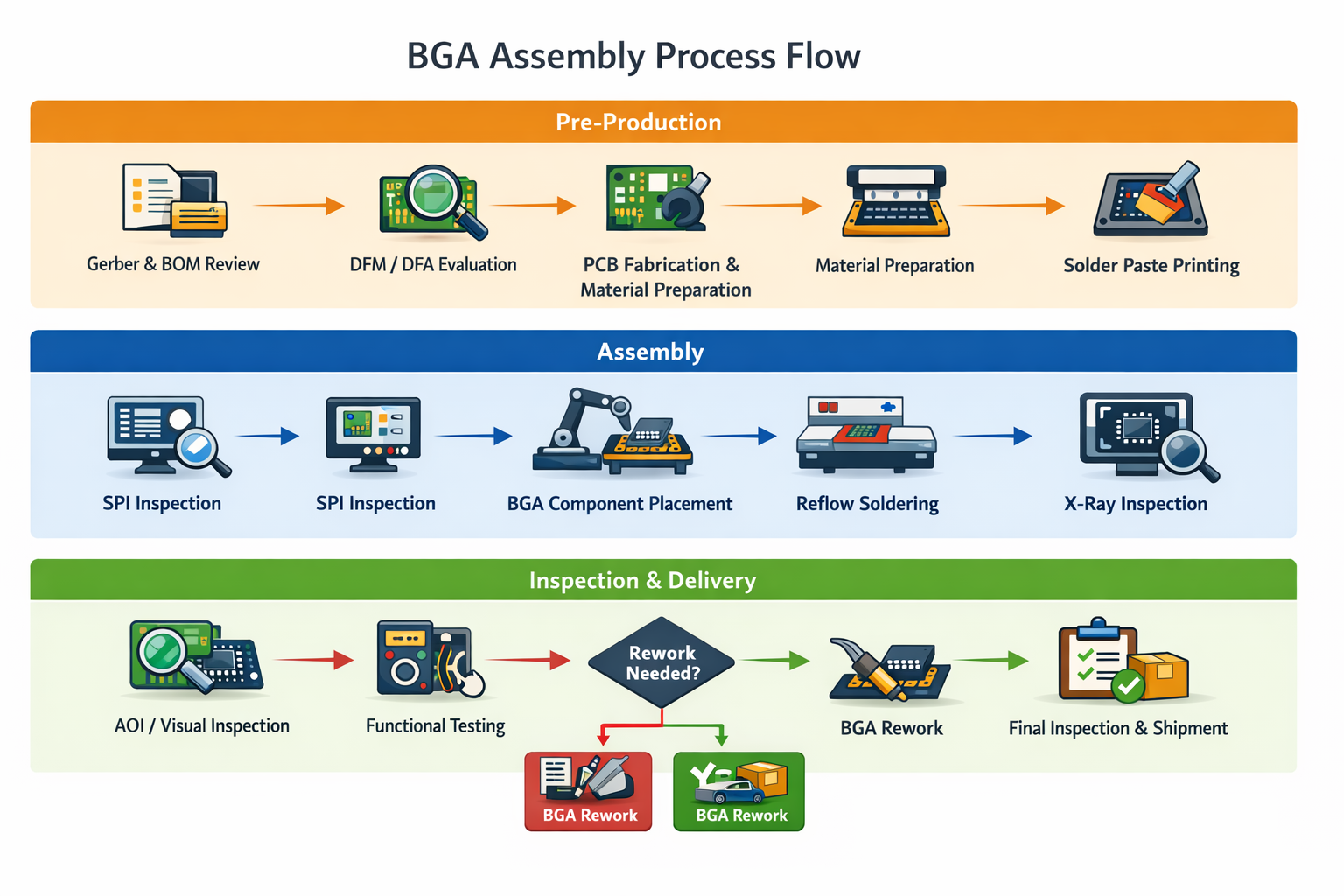 BGA Assembly Process Flow

Pre-Production

Gerber & BOM Review

DFM / DFA Evaluation

PCB Fabrication & Material Preparation

Material Preparation

Solder Paste Printing

Assembly

SPI Inspection

SPI Inspection

BGA Component Placement

Reflow Soldering

X-Ray Inspection

Inspection & Delivery

AOI / Visual Inspection

Functional Testing

Rework Needed?

BGA Rework

Final Inspection & Shipment

BGA Rework

Ye

BGA Rework